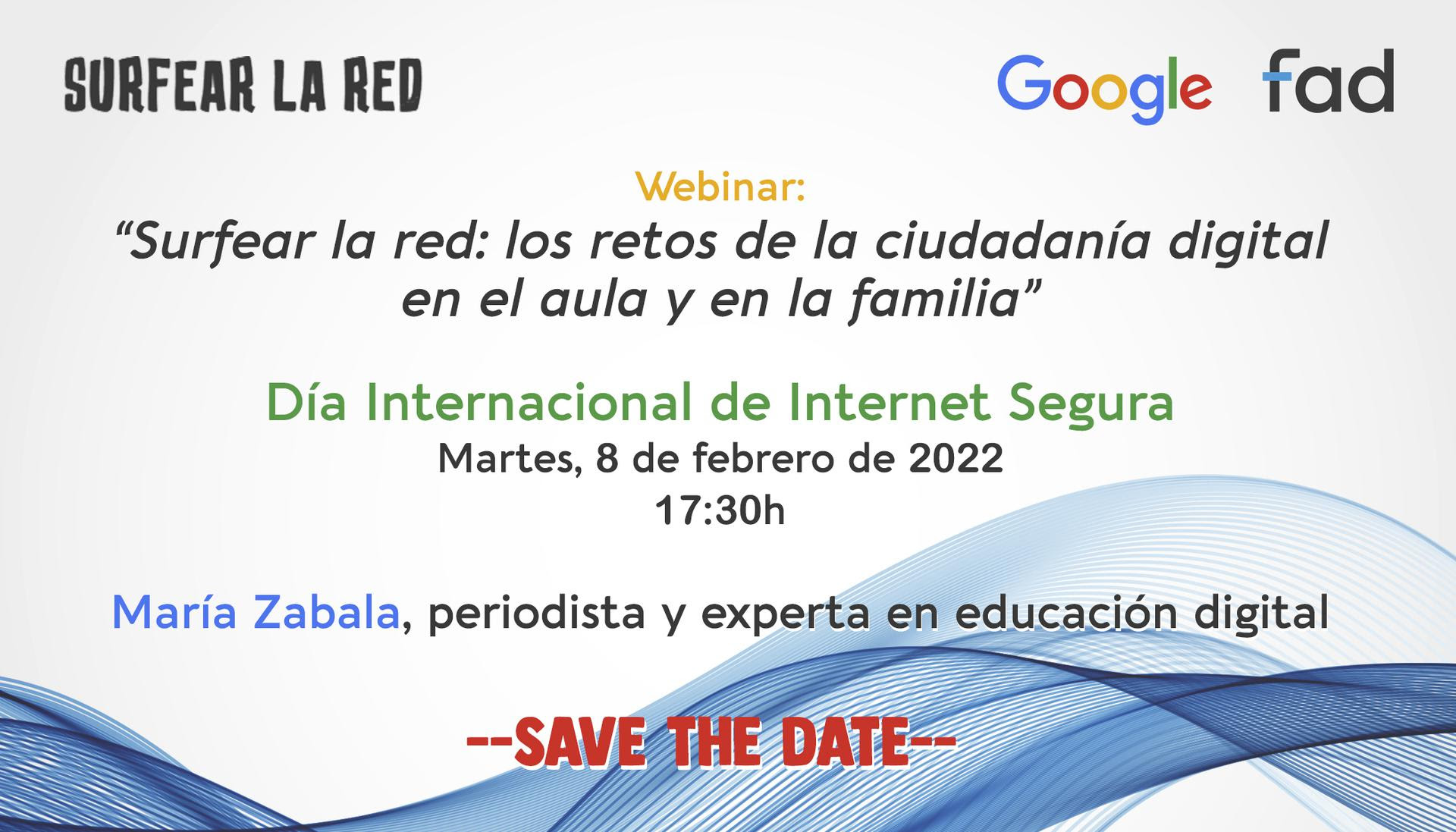 SURFEAR LA RED

Google fad

Webinar:
“Surfear la red: los retos de la ciudadanía digital en el aula y en la familia”

Día Internacional de Internet Segura
Martes, 8 de febrero de 2022
17:30h

María Zabala, periodista y experta en educación digital

--SAVE THE DATE--